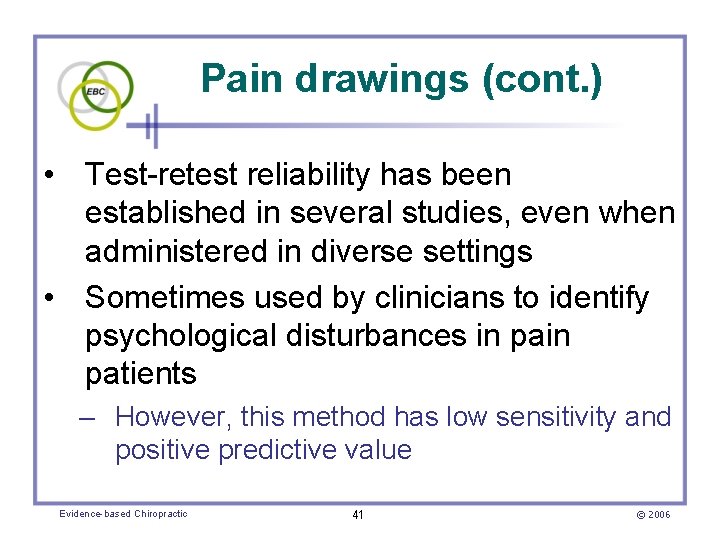 EBC

Pain drawings (cont.)

• Test-retest reliability has been established in several studies, even when administered in diverse settings

• Sometimes used by clinicians to identify psychological disturbances in pain patients

– However, this method has low sensitivity and positive predictive value

Evidence-based Chiropractic

41

© 2006